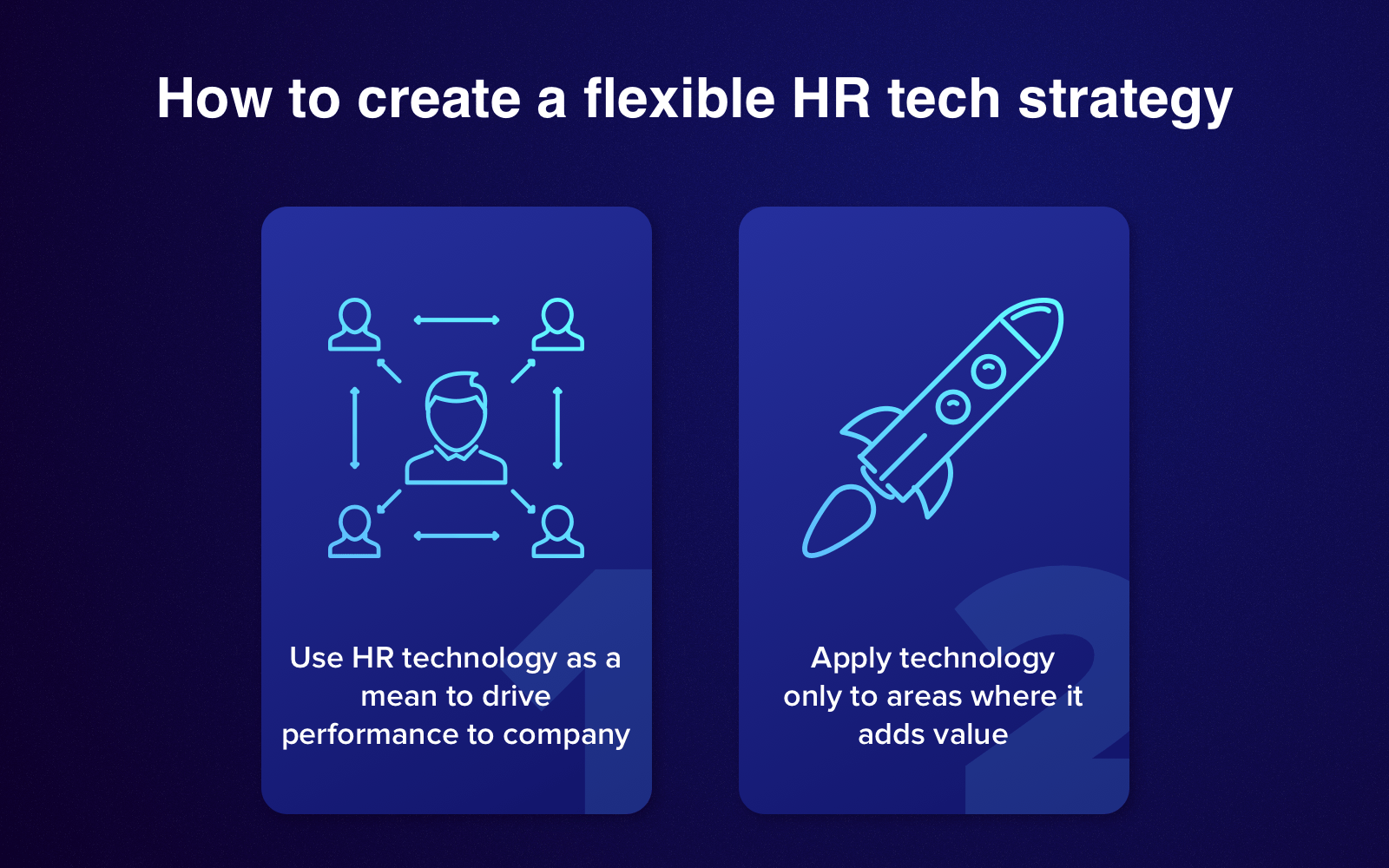 How to create a flexible HR tech strategy

1

Use HR technology as a mean to drive performance to company

2

Apply technology only to areas where it adds value